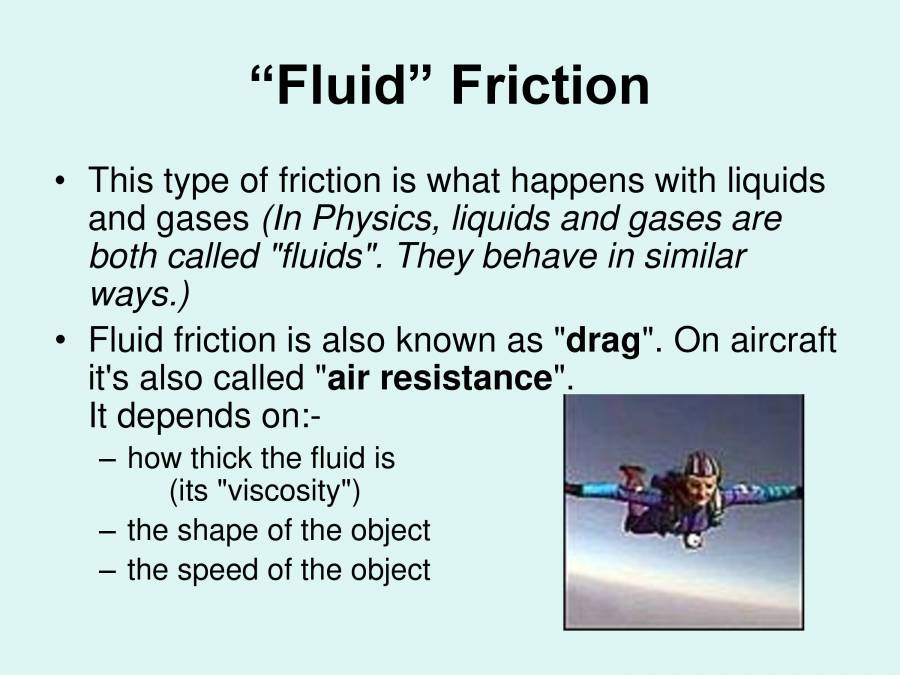 “Fluid” Friction

• This type of friction is what happens with liquids and gases (In Physics, liquids and gases are both called "fluids". They behave in similar ways.)

• Fluid friction is also known as "drag". On aircraft it's also called "air resistance".
It depends on:-
– how thick the fluid is (its "viscosity")
– the shape of the object
– the speed of the object